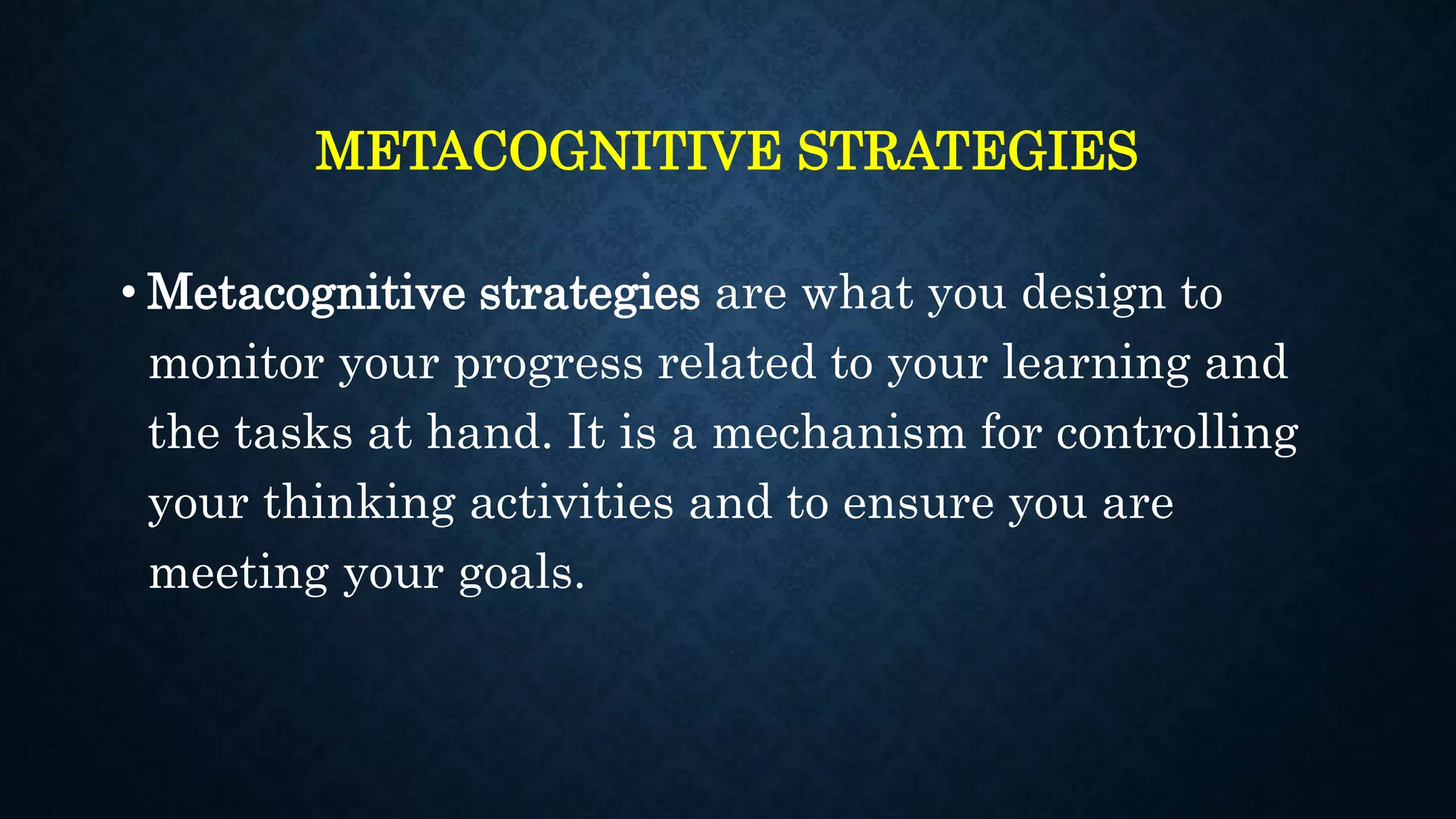 METACOGNITIVE STRATEGIES

• Metacognitive strategies are what you design to monitor your progress related to your learning and the tasks at hand. It is a mechanism for controlling your thinking activities and to ensure you are meeting your goals.